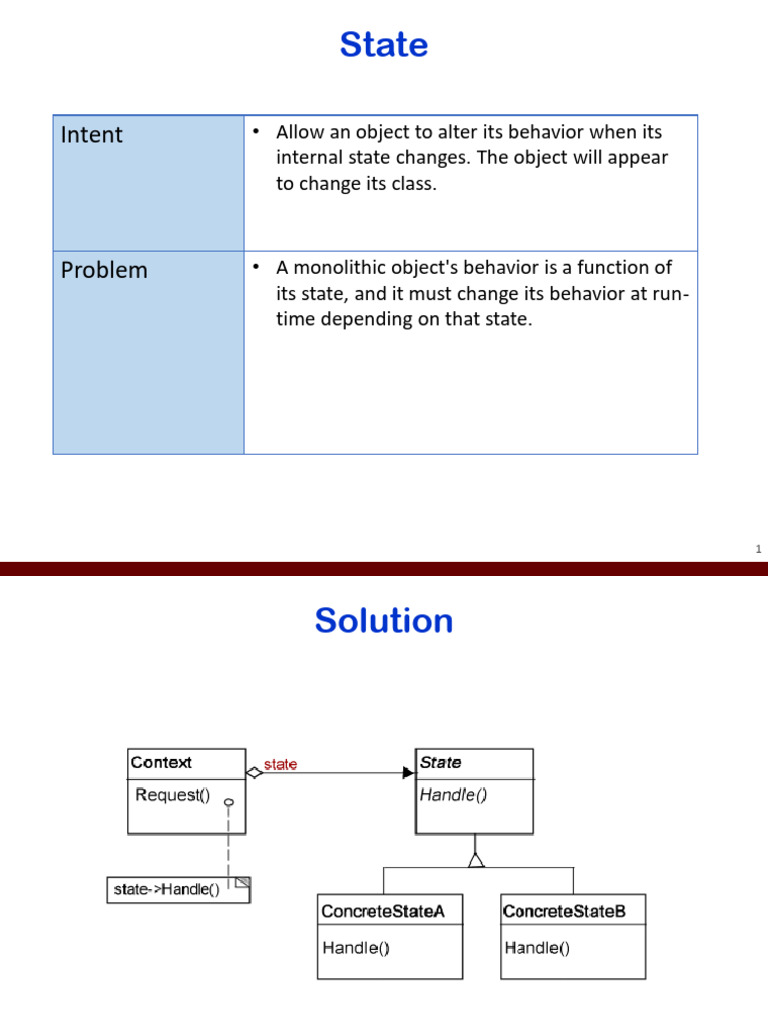 State

| Intent | • Allow an object to alter its behavior when its internal state changes. The object will appear to change its class. |
|---|---|
| Problem | • A monolithic object's behavior is a function of its state, and it must change its behavior at run-time depending on that state. |

1

Solution

Context

Request()

state

State

Handle()

state->Handle()

ConcreteStateA

Handle()

ConcreteStateB

Handle()